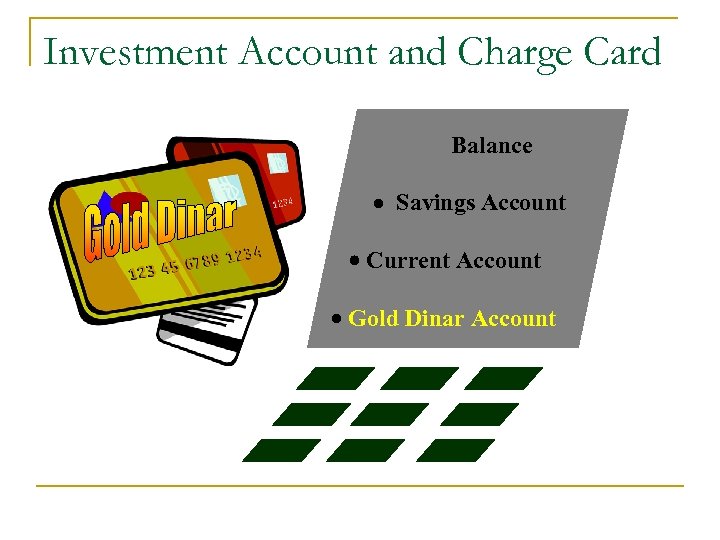 Investment Account and Charge Card

Gold Dinar

123 45 6789 1234

1234

Balance

• Savings Account

• Current Account

• Gold Dinar Account